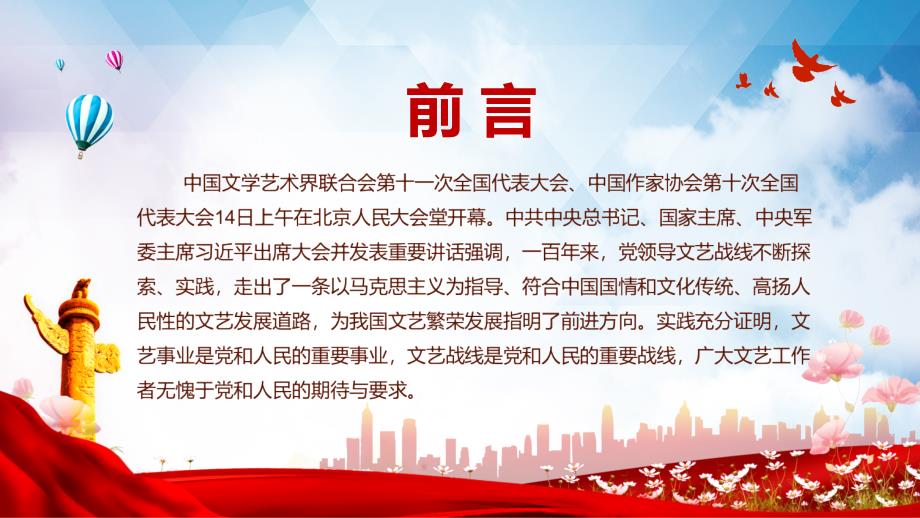 前言

中国文学艺术界联合会第十一次全国代表大会、中国作家协会第十次全国代表大会14日上午在北京人民大会堂开幕。中共中央总书记、国家主席、中央军委主席习近平出席大会并发表重要讲话强调，一百年来，党领导文艺战线不断探索、实践，走出了一条以马克思主义为指导、符合中国国情和文化传统、高扬人民性的文艺发展道路，为我国文艺繁荣发展指明了前进方向。实践充分证明，文艺事业是党和人民的重要事业，文艺战线是党和人民的重要战线，广大文艺工作者无愧于党和人民的期待与要求。